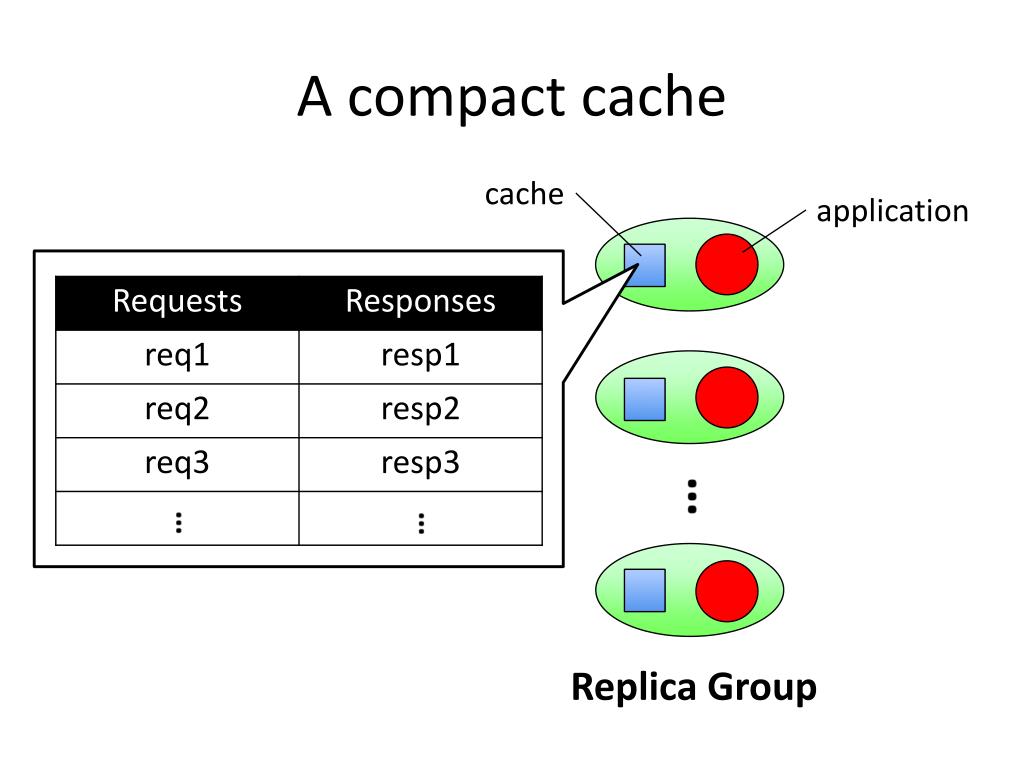 A compact cache

cache

application

| Requests | Responses |
|---|---|
| req1 | resp1 |
| req2 | resp2 |
| req3 | resp3 |
| ⋮ | ⋮ |

⋮

Replica Group